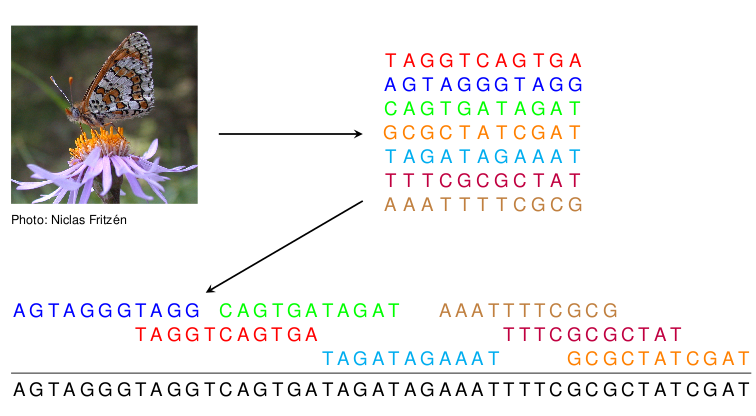 Photo: Niclas Fritzén

TAGGTCAGTGA
AGTAGGGTAGG
CAGTGATAGAT
GCGCTATCGAT
TAGATAGAAAT
TTTCGCGCTAT
AAATTTTCGCG

AGTAGGGTAGG CAGTGATAGAT AAATTTTCGCG
TAGGTCAGTGA TTTCGCGCTAT
TAGATAGAAAT GCGCTATCGAT

AGTAGGGTAGGTCAGTGATAGATAGAAATTTTCGCGCTATCGAT